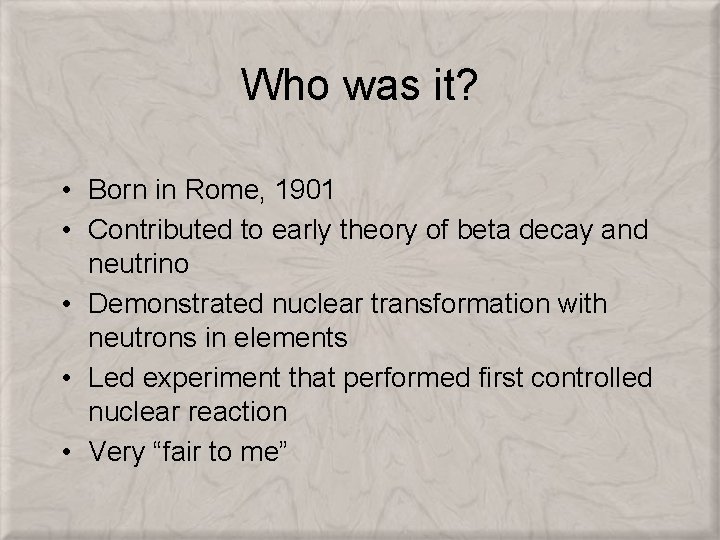 Who was it?

• Born in Rome, 1901
• Contributed to early theory of beta decay and neutrino
• Demonstrated nuclear transformation with neutrons in elements
• Led experiment that performed first controlled nuclear reaction
• Very “fair to me”